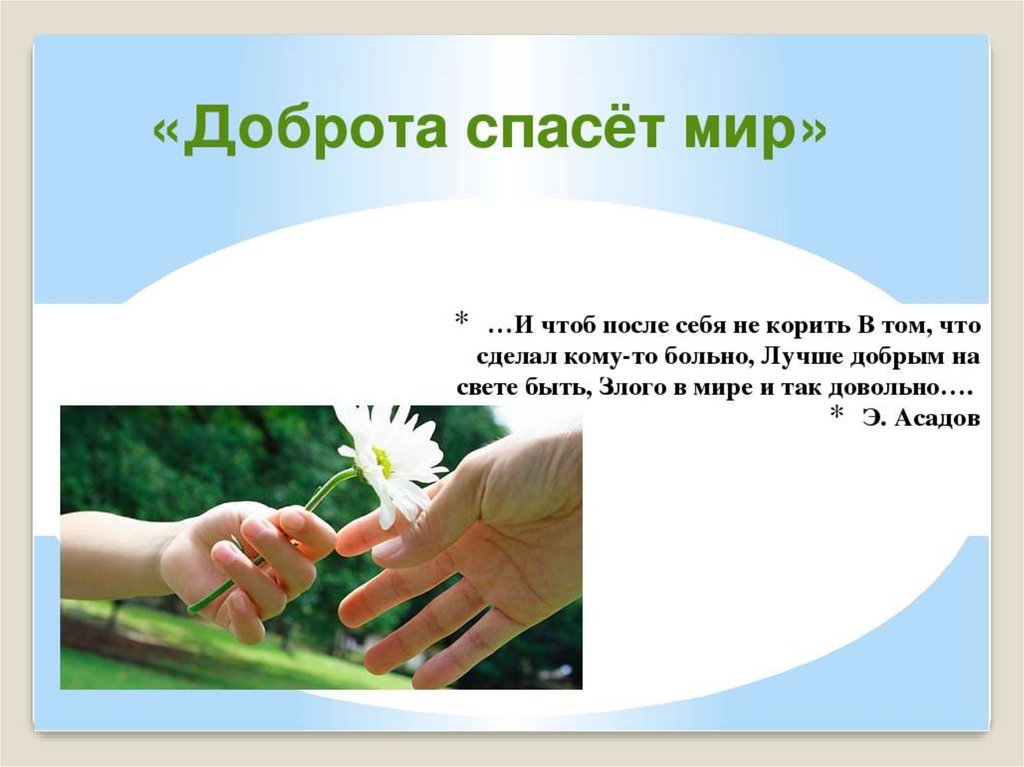 «Доброта спасёт мир»

* …И чтоб после себя не корить В том, что сделал кому-то больно, Лучше добрым на свете быть, Злого в мире и так довольно….

* Э. Асадов